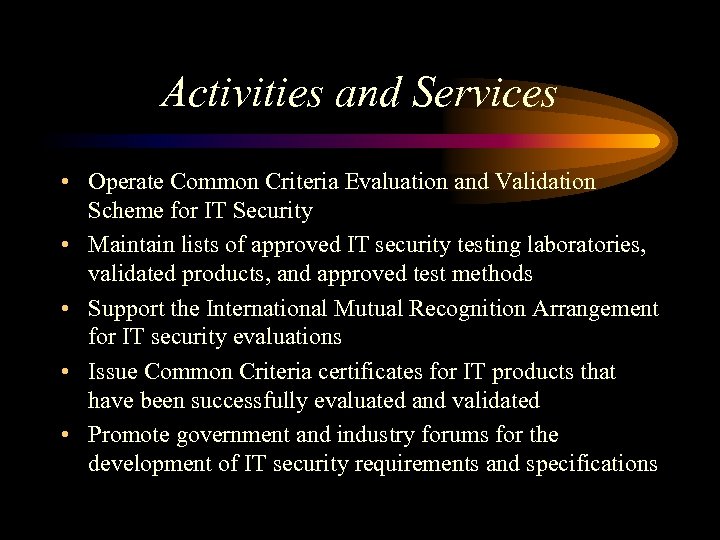 Activities and Services

• Operate Common Criteria Evaluation and Validation Scheme for IT Security
• Maintain lists of approved IT security testing laboratories, validated products, and approved test methods
• Support the International Mutual Recognition Arrangement for IT security evaluations
• Issue Common Criteria certificates for IT products that have been successfully evaluated and validated
• Promote government and industry forums for the development of IT security requirements and specifications